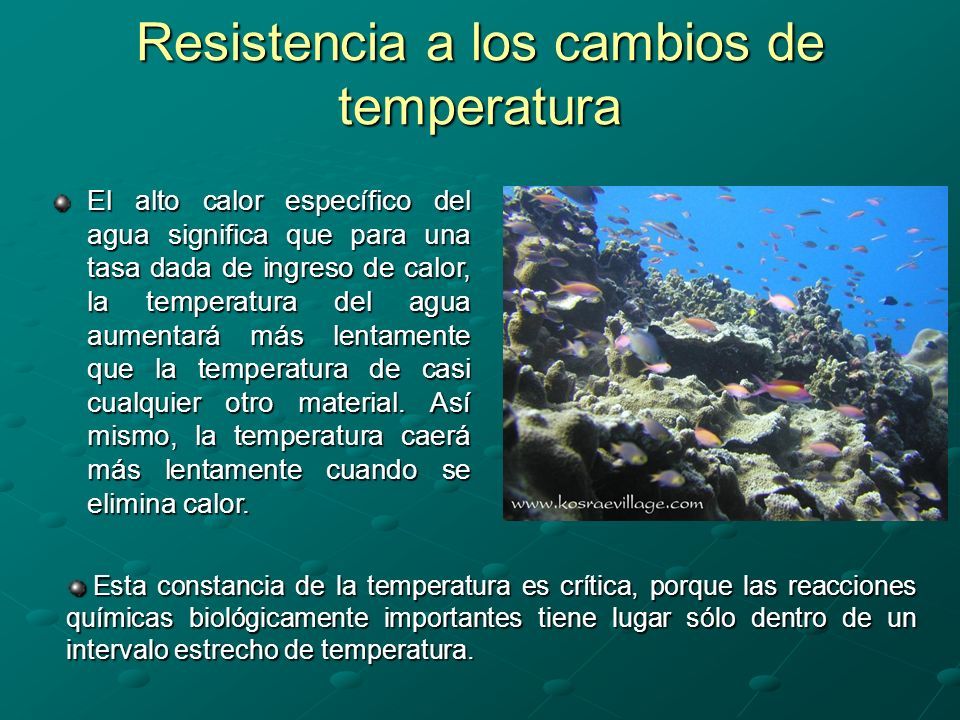 Resistencia a los cambios de temperatura

El alto calor específico del agua significa que para una tasa dada de ingreso de calor, la temperatura del agua aumentará más lentamente que la temperatura de casi cualquier otro material. Así mismo, la temperatura caerá más lentamente cuando se elimina calor.

www.kosraevillage.com

Esta constancia de la temperatura es crítica, porque las reacciones químicas biológicamente importantes tiene lugar sólo dentro de un intervalo estrecho de temperatura.